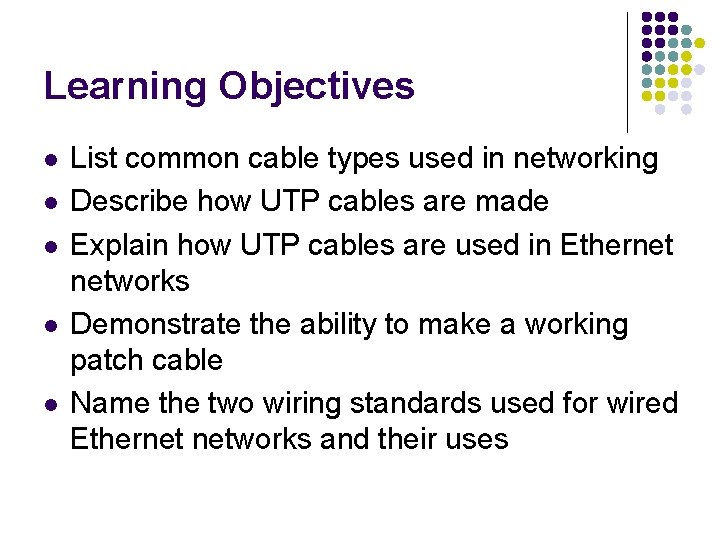 Learning Objectives

- List common cable types used in networking
- Describe how UTP cables are made
- Explain how UTP cables are used in Ethernet networks
- Demonstrate the ability to make a working patch cable
- Name the two wiring standards used for wired Ethernet networks and their uses